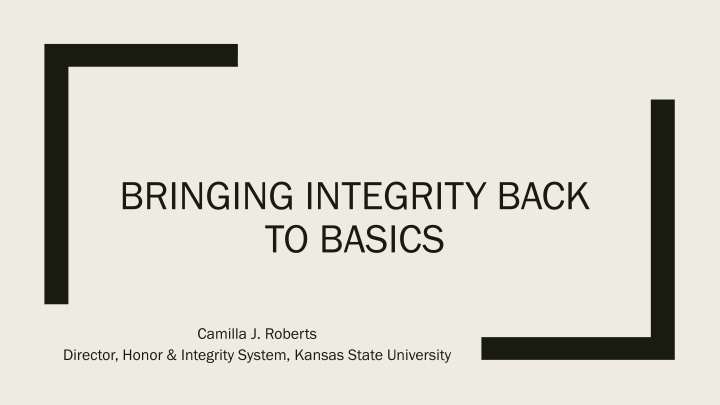 BRINGING INTEGRITY BACK TO BASICS

Camilla J. Roberts
Director, Honor & Integrity System, Kansas State University